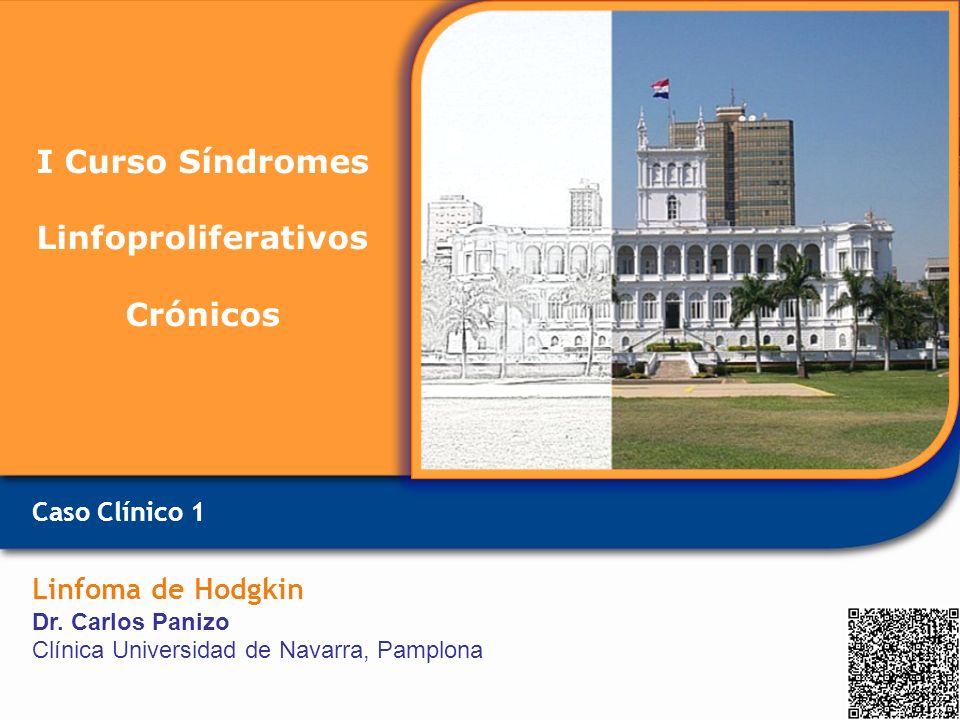 I Curso Síndromes

Linfoproliferativos

Crónicos

Caso Clínico 1

Linfoma de Hodgkin

Dr. Carlos Panizo

Clínica Universidad de Navarra, Pamplona